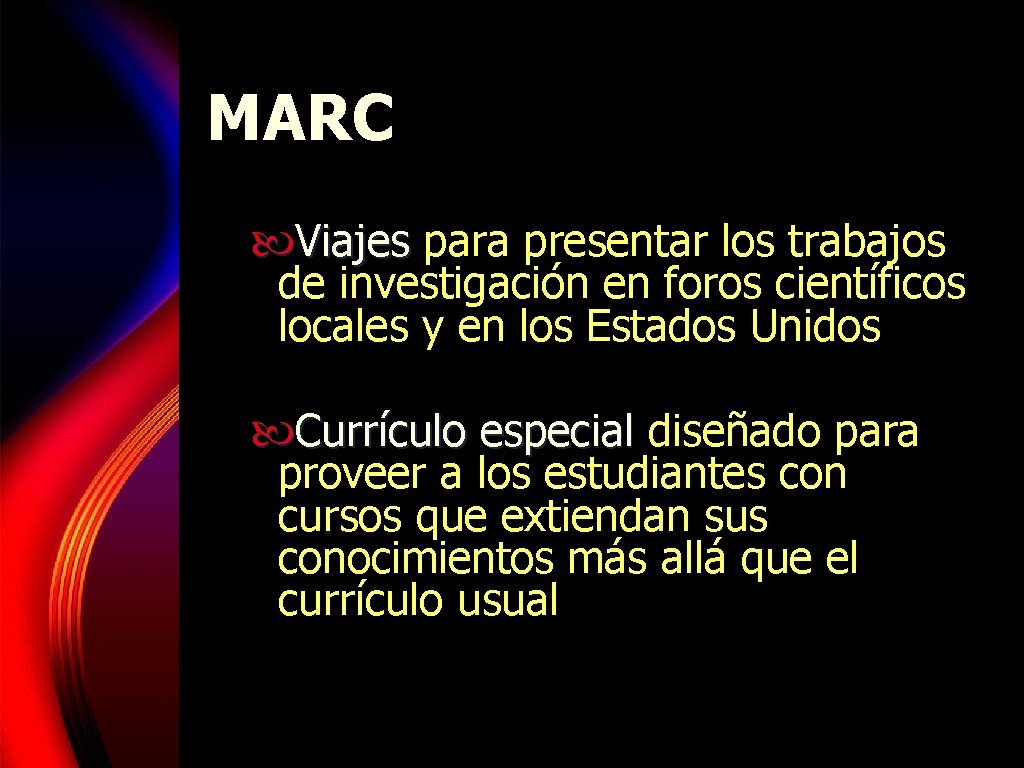 MARC

Viajes para presentar los trabajos de investigación en foros científicos locales y en los Estados Unidos

Currículo especial diseñado para proveer a los estudiantes con cursos que extiendan sus conocimientos más allá que el currículo usual